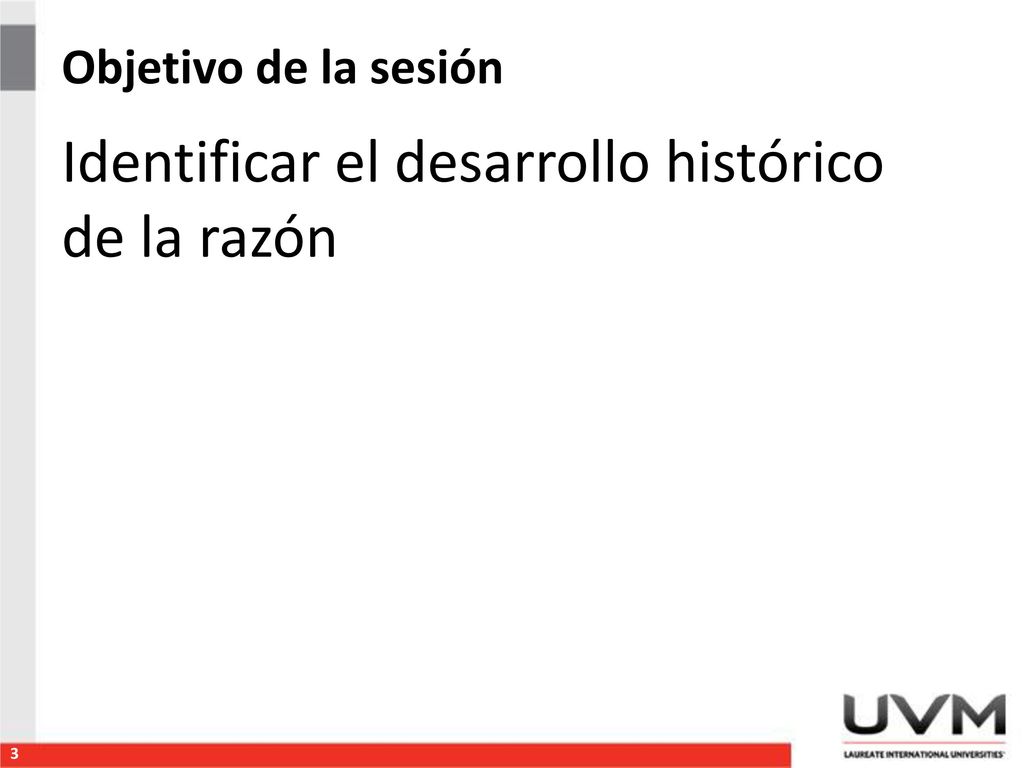 Objetivo de la sesión

Identificar el desarrollo histórico de la razón

3

UVM

LAUREATE INTERNATIONAL UNIVERSITIES